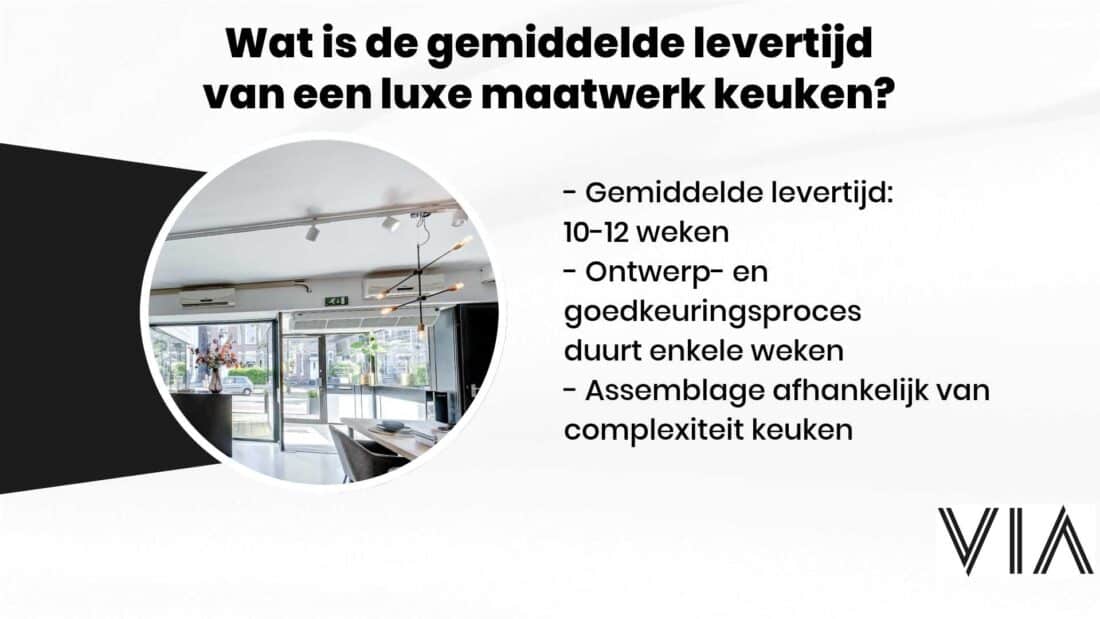 Wat is de gemiddelde levertijd van een luxe maatwerk keuken?

- Gemiddelde levertijd: 10-12 weken
- Ontwerp- en goedkeuringsproces duurt enkele weken
- Assemblage afhankelijk van complexiteit keuken

VIA